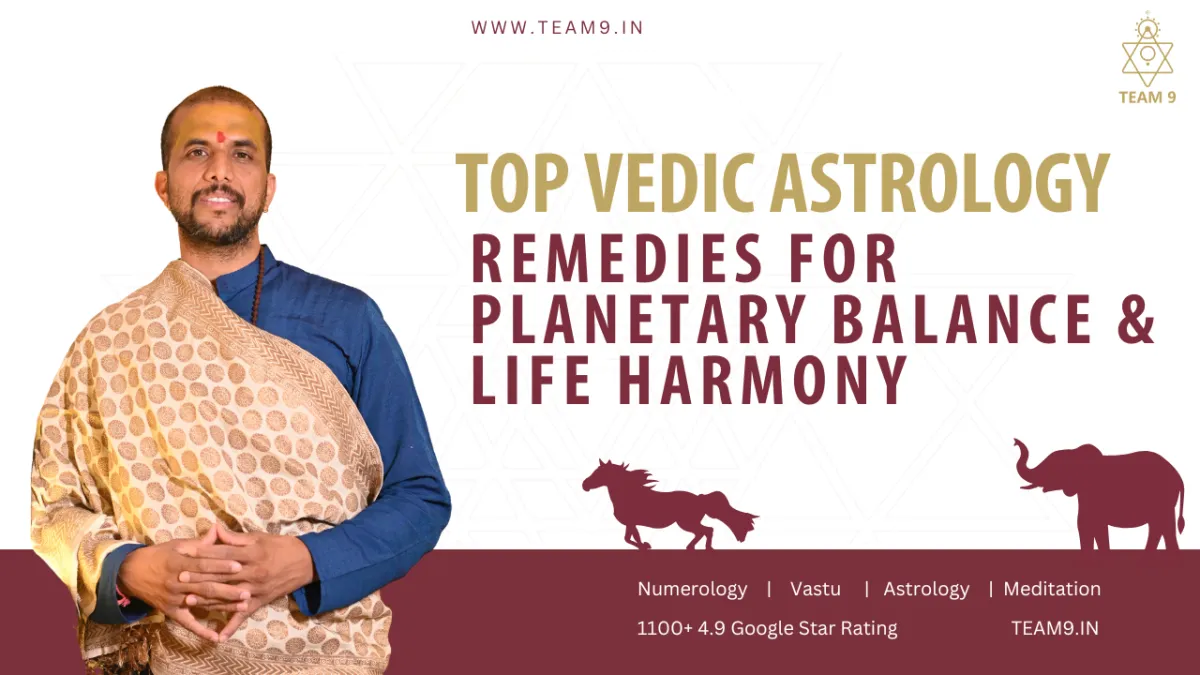 WWW.TEAM9.IN

TEAM 9

TOP VEDIC ASTROLOGY

REMEDIES FOR PLANETARY BALANCE & LIFE HARMONY

Numerology | Vastu | Astrology | Meditation

1100+ 4.9 Google Star Rating TEAM9.IN